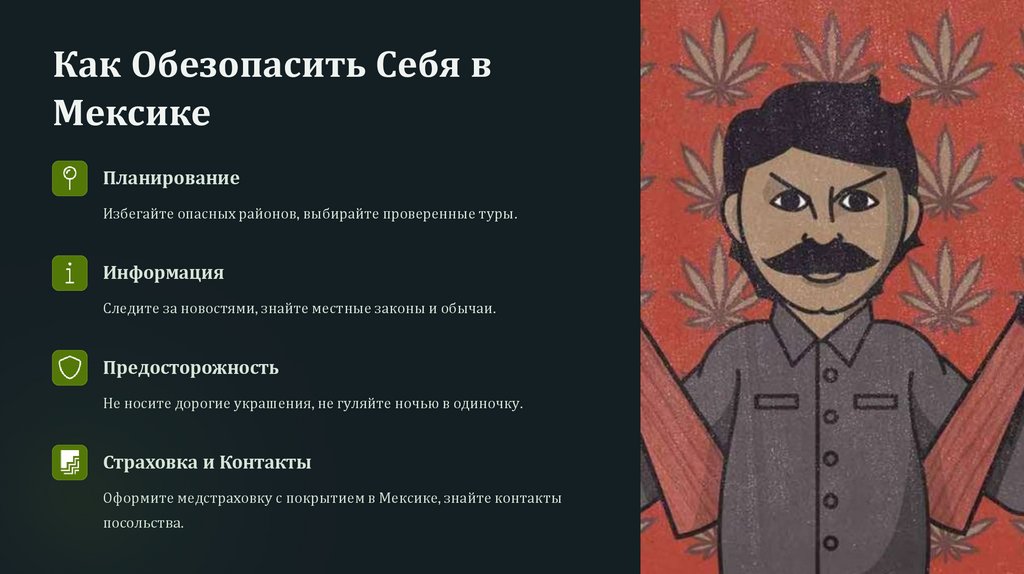 Как Обезопасить Себя в Мексике

Планирование

Избегайте опасных районов, выбирайте проверенные туры.

Информация

Следите за новостями, знайте местные законы и обычаи.

Предосторожность

Не носите дорогие украшения, не гуляйте ночью в одиночку.

Страховка и Контакты

Оформите медстраховку с покрытием в Мексике, знайте контакты посольства.